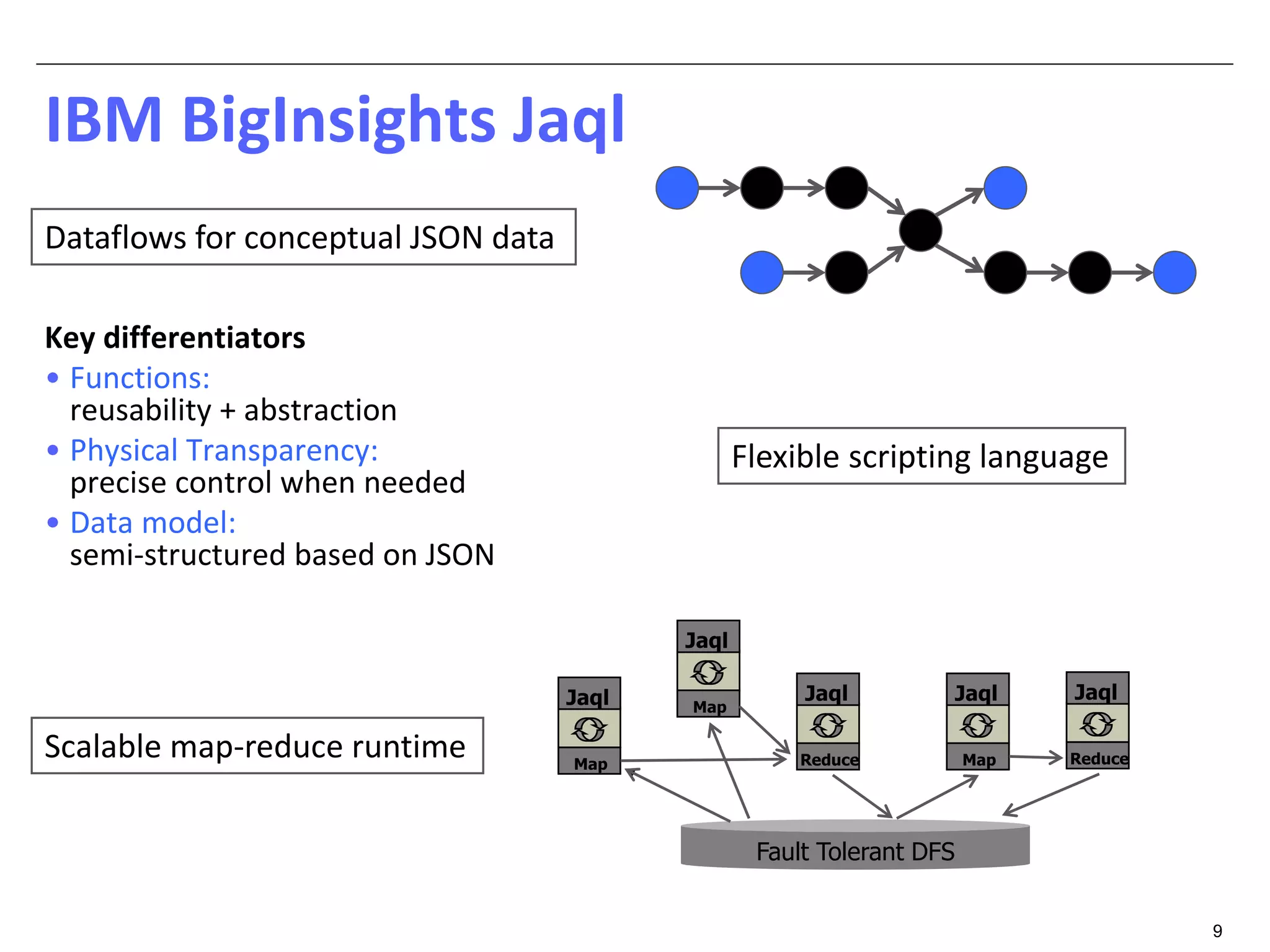 IBM BigInsights Jaql

Dataflows for conceptual JSON data

Key differentiators
• Functions:
reusability + abstraction
• Physical Transparency:
precise control when needed
• Data model:
semi-structured based on JSON

Flexible scripting language

Scalable map-reduce runtime

Jaql
Map

Jaql
Map

Jaql
Reduce

Jaql
Map

Jaql
Reduce

Fault Tolerant DFS

9